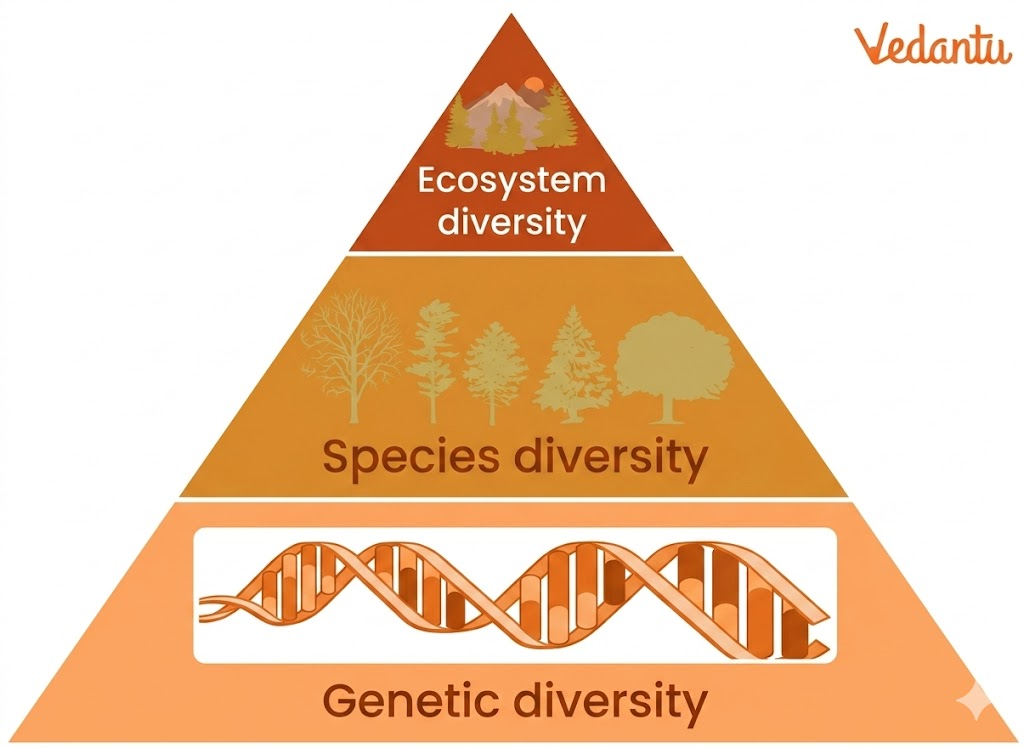 Vedantu

Ecosystem diversity

Species diversity

Genetic diversity